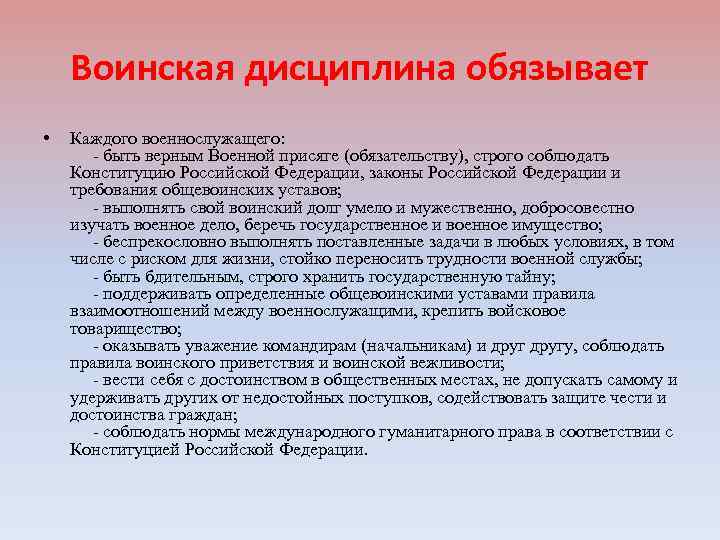 Воинская дисциплина обязывает

• Каждого военнослужащего:
- быть верным Военной присяге (обязательству), строго соблюдать Конституцию Российской Федерации, законы Российской Федерации и требования общевоинских уставов;
- выполнять свой воинский долг умело и мужественно, добросовестно изучать военное дело, беречь государственное и военное имущество;
- беспрекословно выполнять поставленные задачи в любых условиях, в том числе с риском для жизни, стойко переносить трудности военной службы;
- быть бдительным, строго хранить государственную тайну;
- поддерживать определенные общевоинскими уставами правила взаимоотношений между военнослужащими, крепить войсковое товарищество;
- оказывать уважение командирам (начальникам) и друг другу, соблюдать правила воинского приветствия и воинской вежливости;
- вести себя с достоинством в общественных местах, не допускать самому и удерживать других от недостойных поступков, содействовать защите чести и достоинства граждан;
- соблюдать нормы международного гуманитарного права в соответствии с Конституцией Российской Федерации.